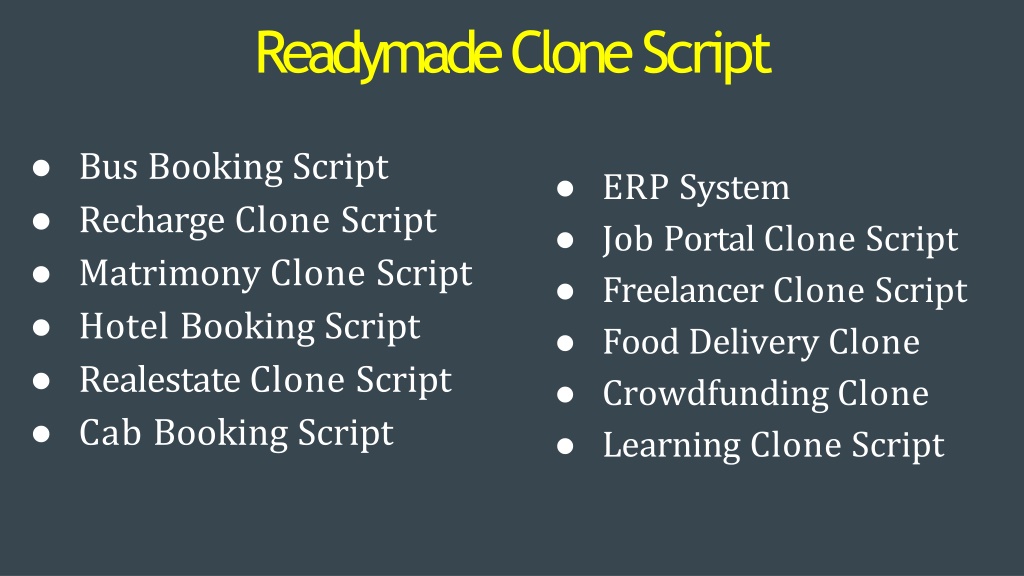 Readymade Clone Script

● Bus Booking Script
● Recharge Clone Script
● Matrimony Clone Script
● Hotel Booking Script
● Realestate Clone Script
● Cab Booking Script

● ERP System
● Job Portal Clone Script
● Freelancer Clone Script
● Food Delivery Clone
● Crowdfunding Clone
● Learning Clone Script